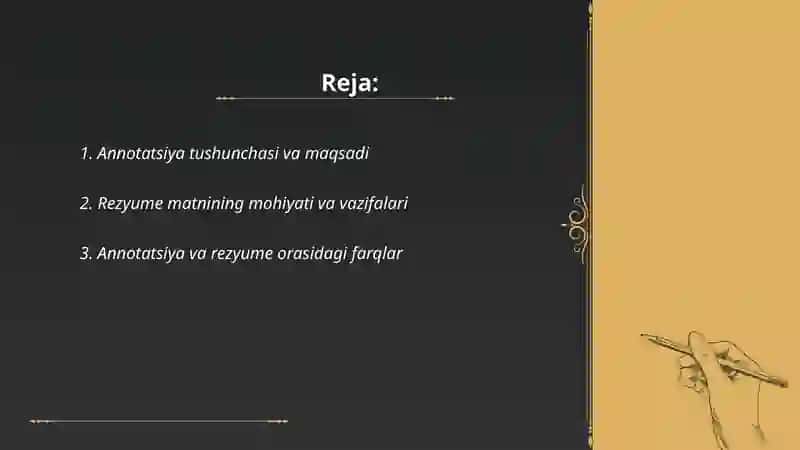 Reja:

1. Annotatsiya tushunchasi va maqsadi

2. Rezyume matnining mohiyati va vazifalari

3. Annotatsiya va rezyume orasidagi farqlar